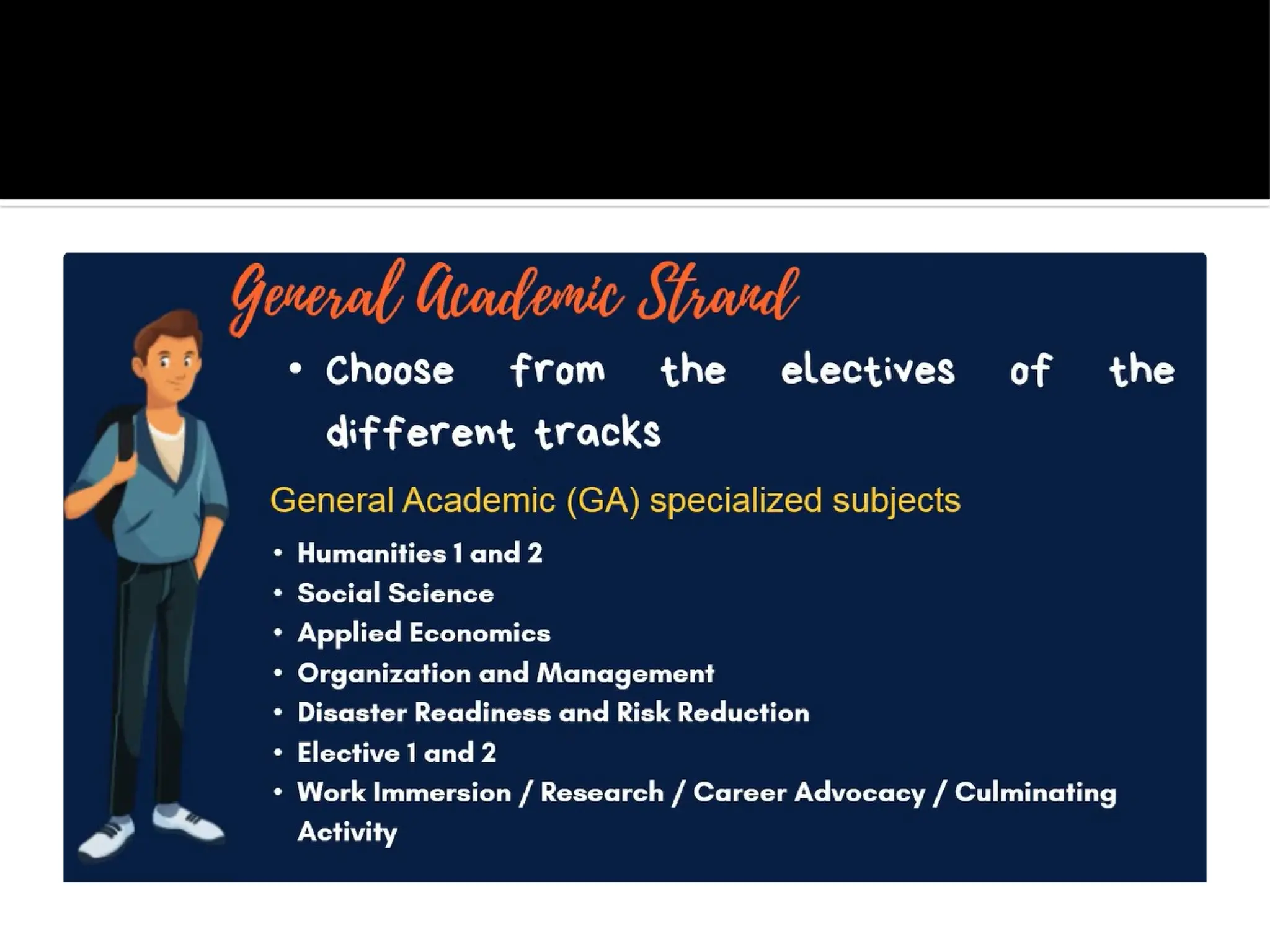 General Academic Strand

• Choose from the electives of the different tracks

General Academic (GA) specialized subjects

• Humanities 1 and 2
• Social Science
• Applied Economics
• Organization and Management
• Disaster Readiness and Risk Reduction
• Elective 1 and 2
• Work Immersion / Research / Career Advocacy / Culminating Activity